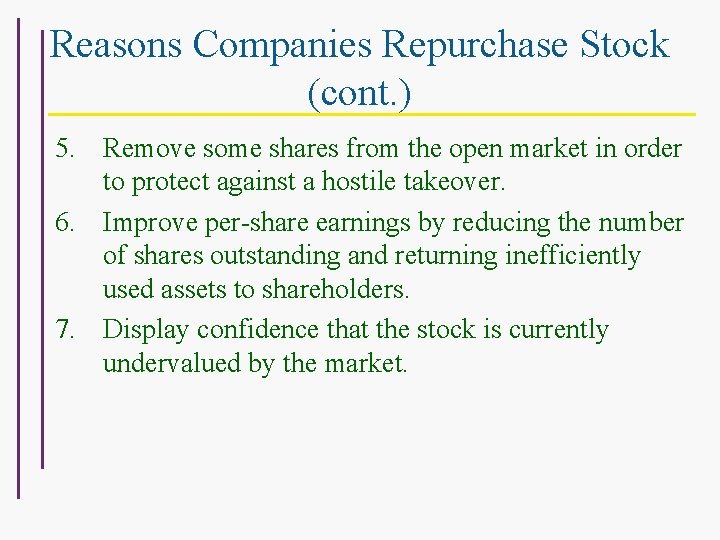 Reasons Companies Repurchase Stock (cont.)

5. Remove some shares from the open market in order to protect against a hostile takeover.

6. Improve per-share earnings by reducing the number of shares outstanding and returning inefficiently used assets to shareholders.

7. Display confidence that the stock is currently undervalued by the market.